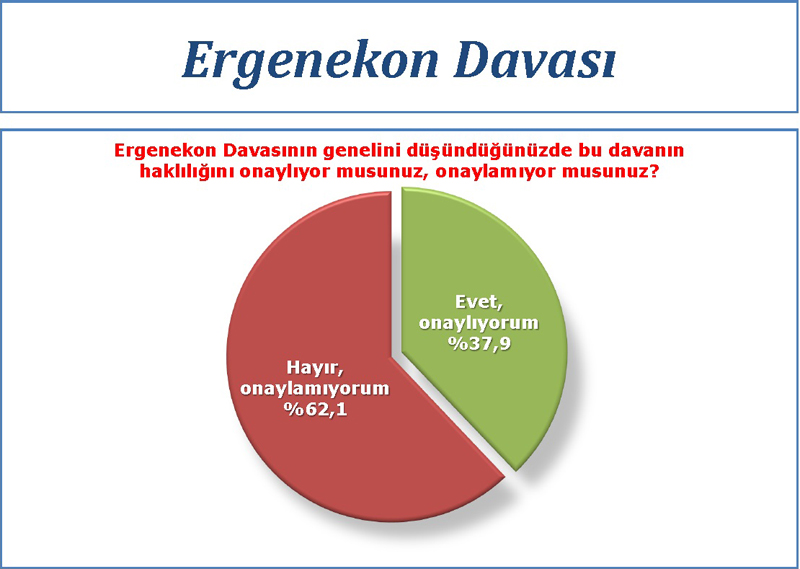 Ergenekon Davası

Ergenekon Davasının genelini düşündüğünüzde bu davanın haklılığını onaylıyor musunuz, onaylamıyor musunuz?

Evet, onaylıyorum %37,9

Hayır, onaylamıyorum %62,1